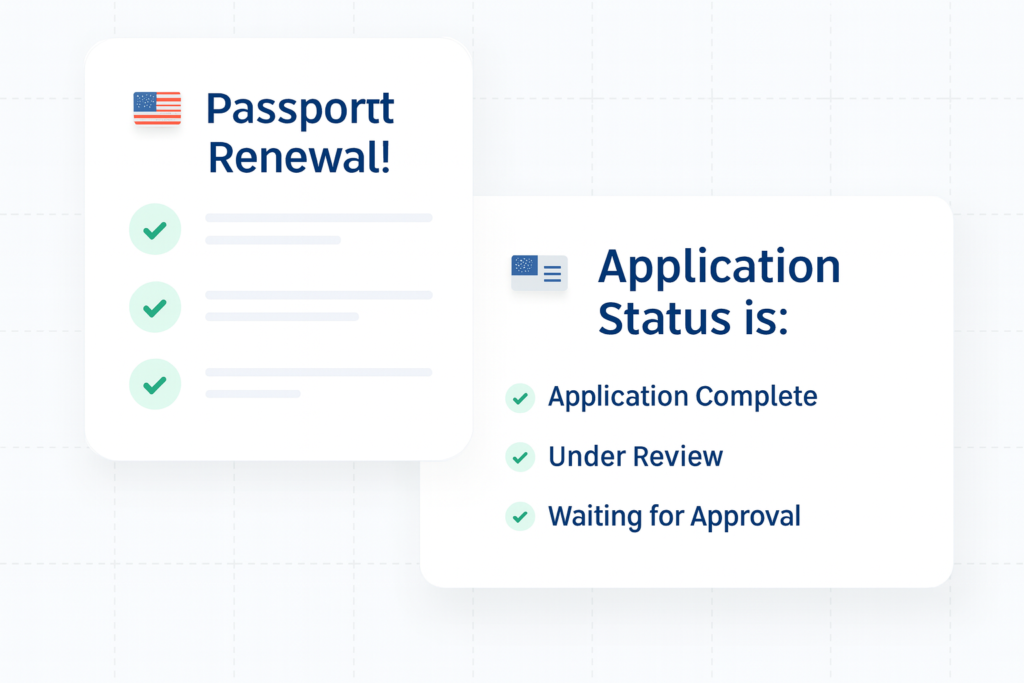 Passportt Renewal!

Application Status is:

Application Complete

Under Review

Waiting for Approval